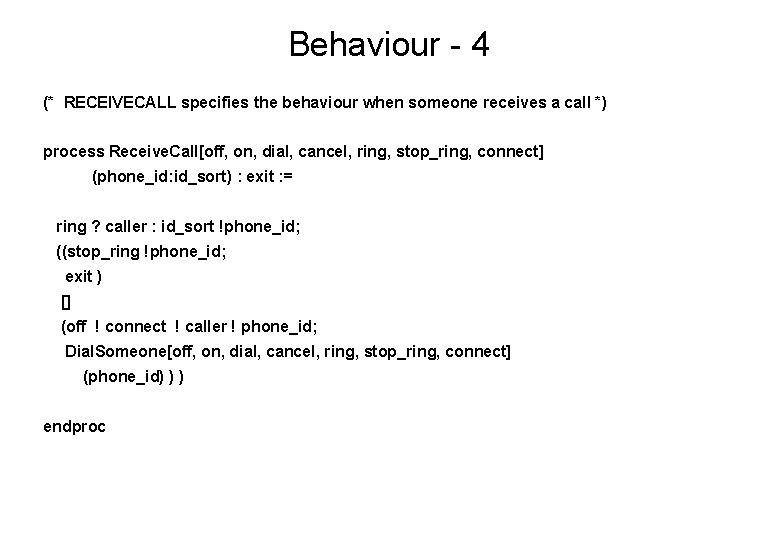 Behaviour - 4

(* RECEIVECALL specifies the behaviour when someone receives a call *)

process ReceiveCall[off, on, dial, cancel, ring, stop_ring, connect]
(phone_id:id_sort) : exit :=

ring ? caller : id_sort !phone_id;
((stop_ring !phone_id;
exit )
[]
(off ! connect ! caller ! phone_id;
DialSomeone[off, on, dial, cancel, ring, stop_ring, connect]
(phone_id) ) )

endproc